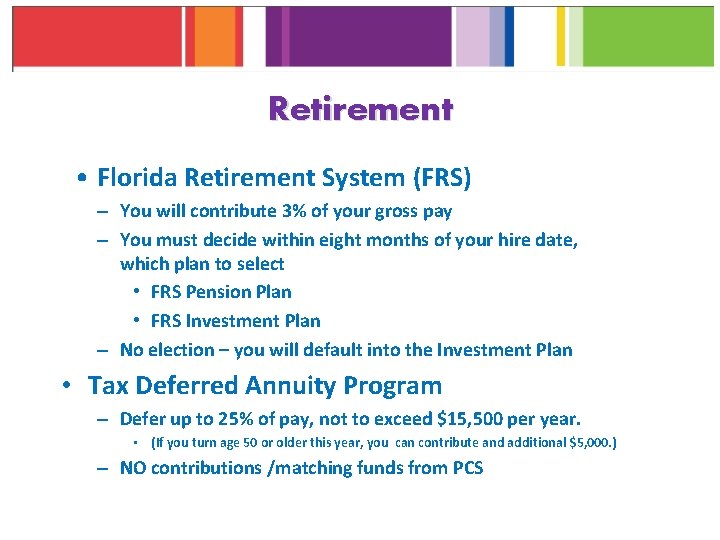 Retirement

• Florida Retirement System (FRS)

– You will contribute 3% of your gross pay

– You must decide within eight months of your hire date, which plan to select

• FRS Pension Plan

• FRS Investment Plan

– No election – you will default into the Investment Plan

• Tax Deferred Annuity Program

– Defer up to 25% of pay, not to exceed \$15,500 per year.

• (If you turn age 50 or older this year, you can contribute and additional \$5,000.)

– NO contributions /matching funds from PCS